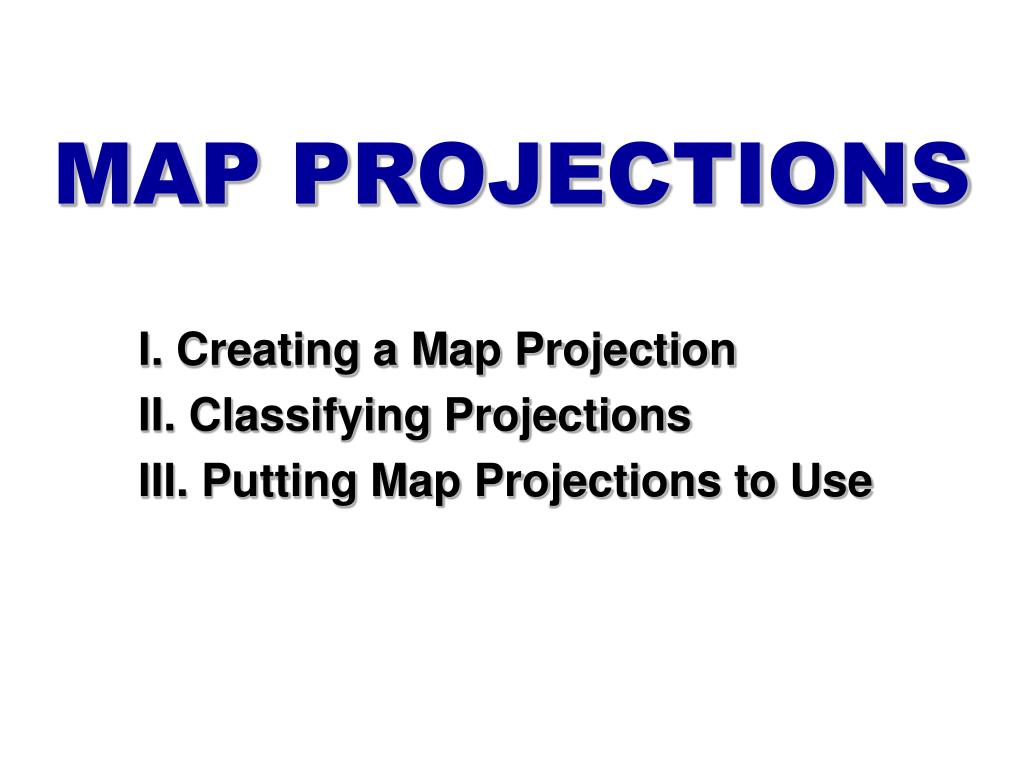 MAP PROJECTIONS

I. Creating a Map Projection
II. Classifying Projections
III. Putting Map Projections to Use